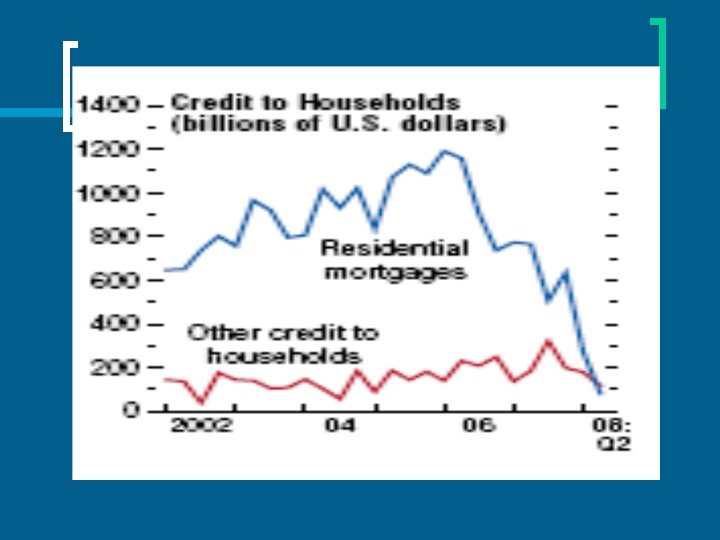 Credit to Households (billions of U.S. dollars)

1400
1200
1000
800
600
400
200
0

Residential mortgages

Other credit to households

2002
04
06
08:
Q2